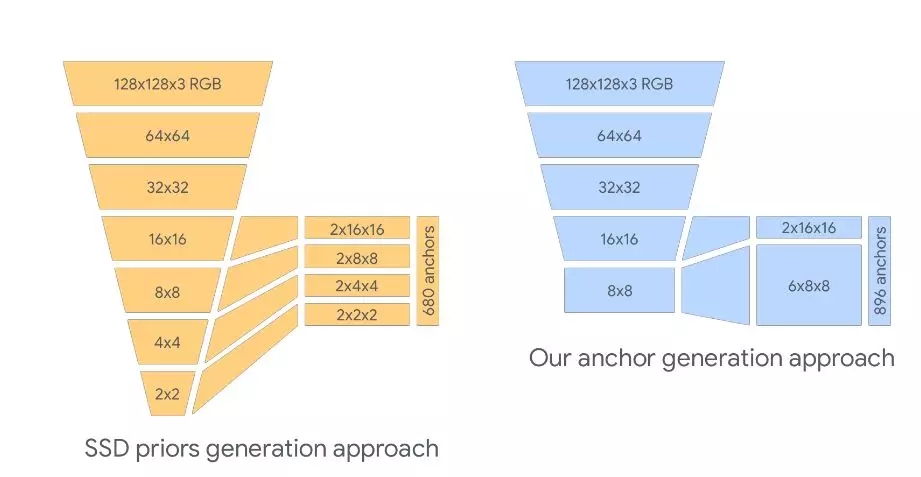 128x128x3 RGB

64x64

32x32

16x16

8x8

4x4

2x2

2x16x16

2x8x8

2x4x4

2x2x2

680 anchors

SSD priors generation approach

128x128x3 RGB

64x64

32x32

16x16

8x8

2x16x16

6x8x8

896 anchors

Our anchor generation approach